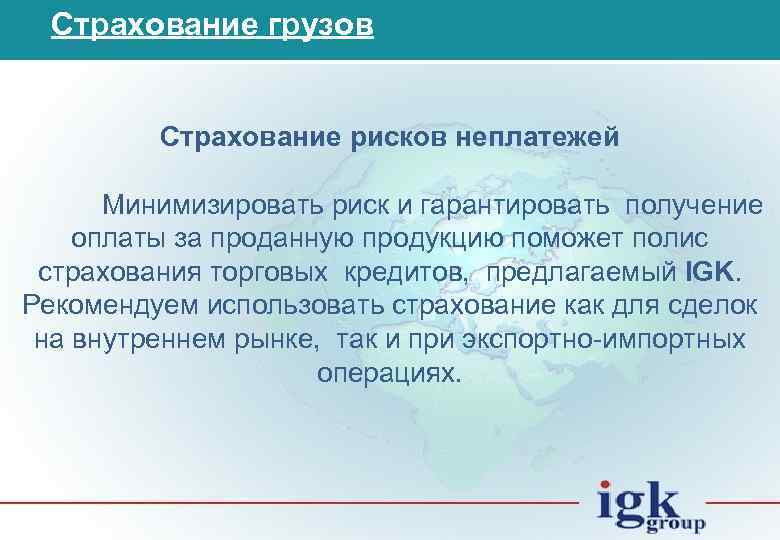 Страхование грузов

Страхование рисков неплатежей

Минимизировать риск и гарантировать получение оплаты за проданную продукцию поможет полис страхования торговых кредитов, предлагаемый IGK. Рекомендуем использовать страхование как для сделок на внутреннем рынке, так и при экспортно-импортных операциях.

igk group